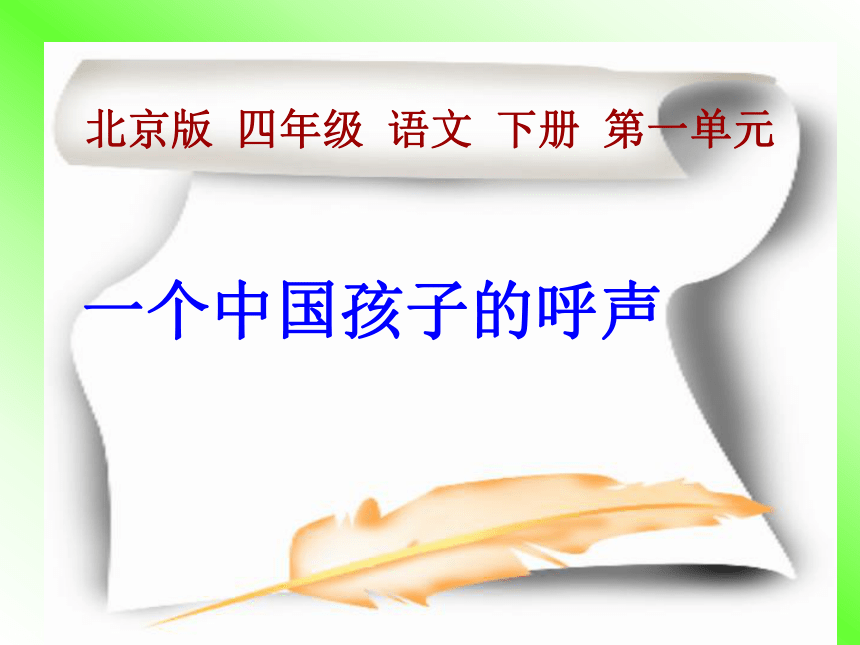 北京版 四年级 语文 下册 第一单元

一个中国孩子的呼声